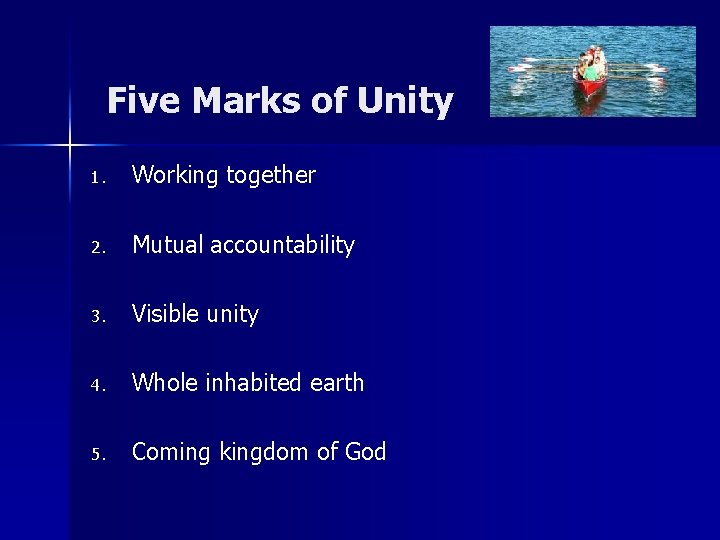 Five Marks of Unity

1. Working together
2. Mutual accountability
3. Visible unity
4. Whole inhabited earth
5. Coming kingdom of God